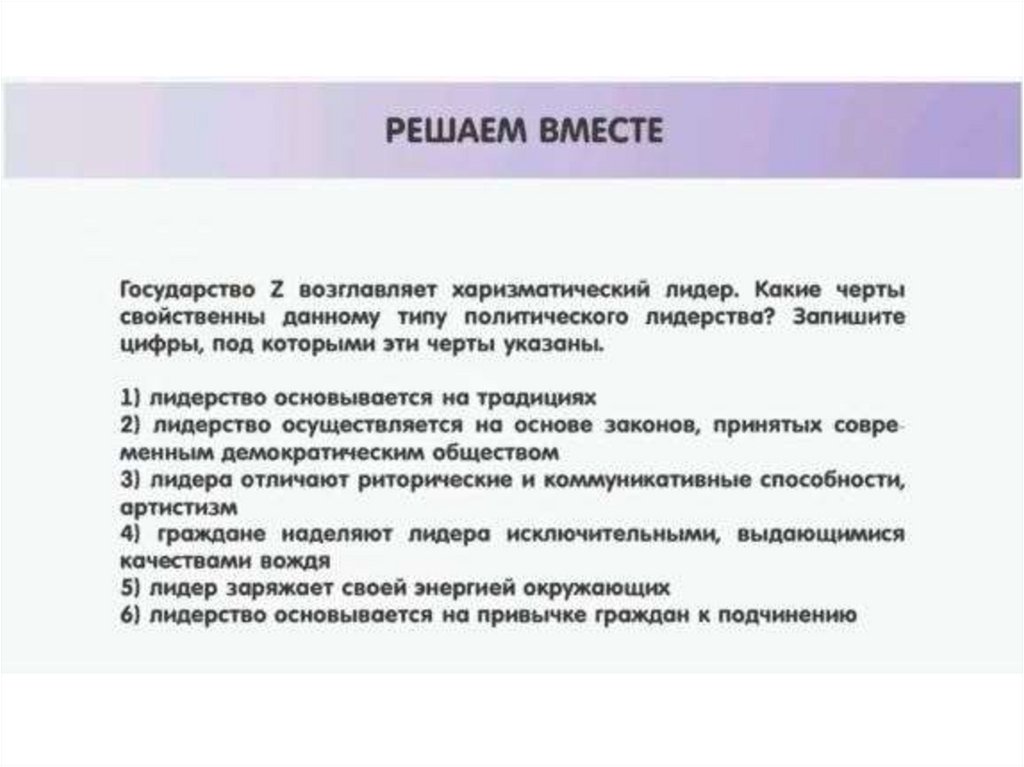 РЕШАЕМ ВМЕСТЕ

Государство Z возглавляет харизматический лидер. Какие черты свойственны данному типу политического лидерства? Запишите цифры, под которыми эти черты указаны.

1) лидерство основывается на традициях
2) лидерство осуществляется на основе законов, принятых современным демократическим обществом
3) лидера отличают риторические и коммуникативные способности, артистизм
4) граждане наделяют лидера исключительными, выдающимися качествами вождя
5) лидер заряжает своей энергией окружающих
6) лидерство основывается на привычке граждан к подчинению